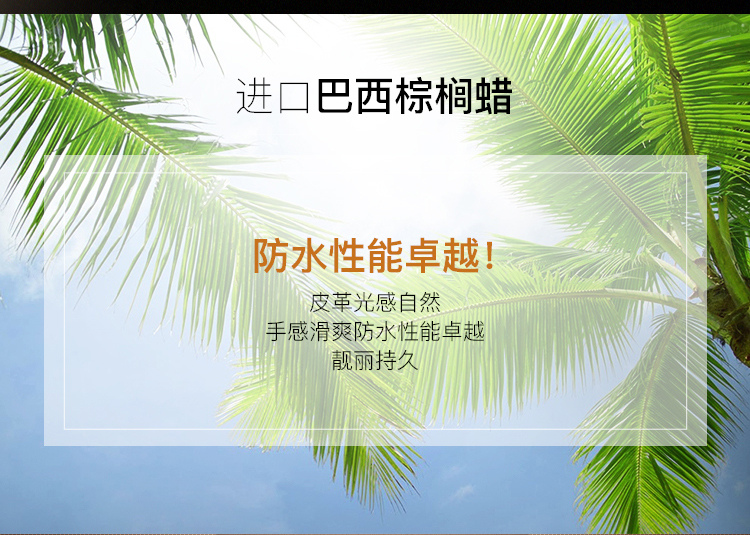 进口巴西棕榈蜡

防水性能卓越!

皮革光感自然
手感滑爽防水性能卓越
靓丽持久